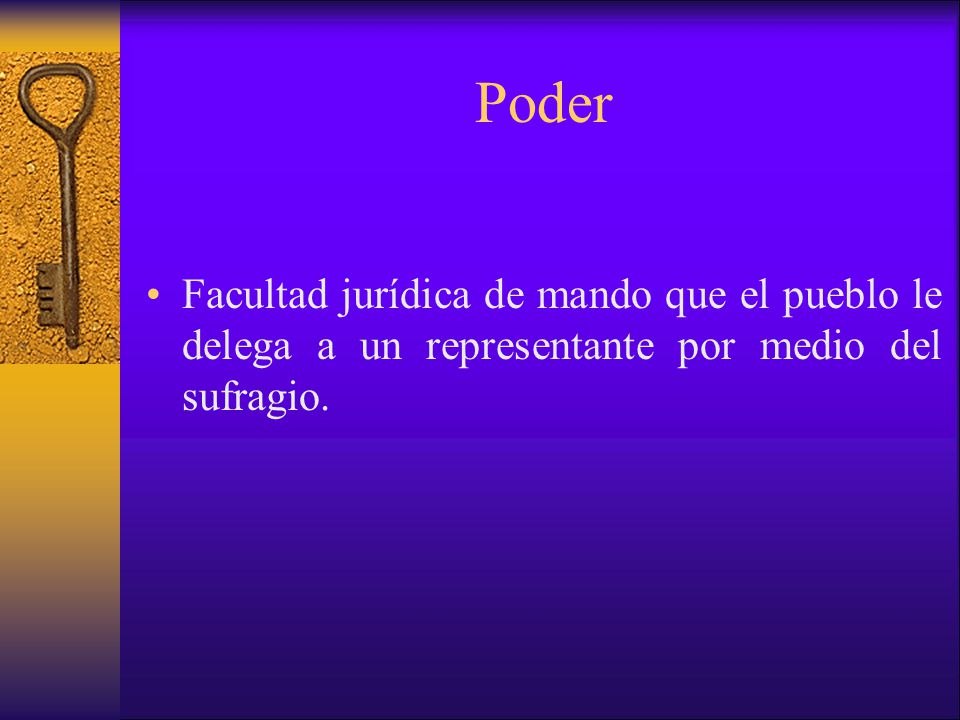 Poder

• Facultad jurídica de mando que el pueblo le delega a un representante por medio del sufragio.